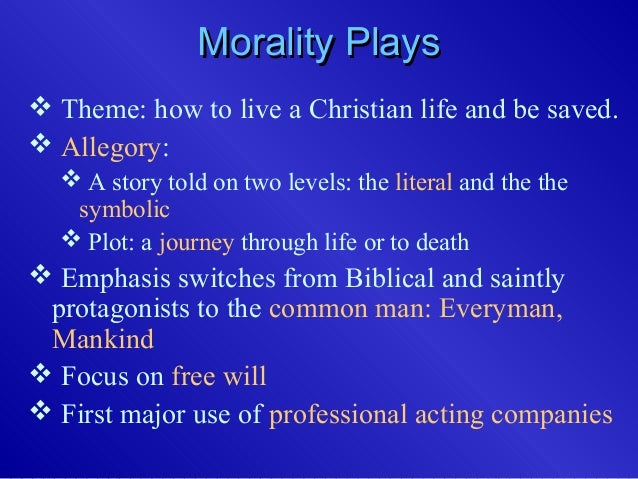 Morality Plays

❖ Theme: how to live a Christian life and be saved.

❖ Allegory:

❖ A story told on two levels: the literal and the the symbolic

❖ Plot: a journey through life or to death

❖ Emphasis switches from Biblical and saintly protagonists to the common man: Everyman, Mankind

❖ Focus on free will

❖ First major use of professional acting companies